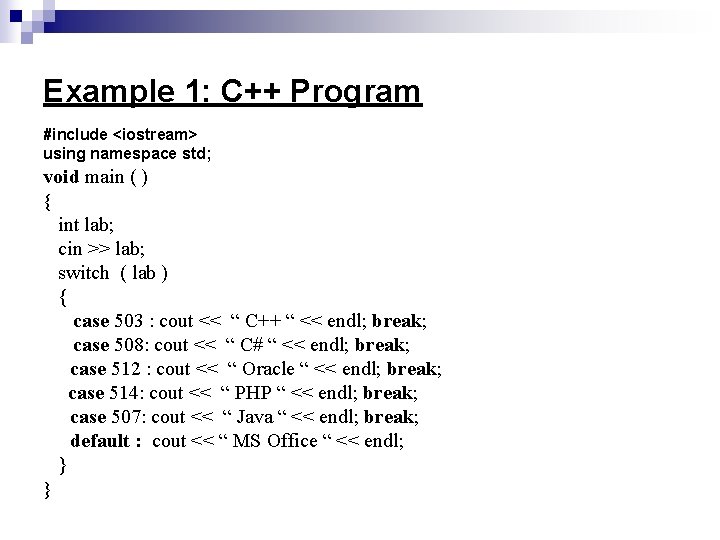 Example 1: C++ Program

#include <iostream>
using namespace std;
void main ( )
{
int lab;
cin >> lab;
switch ( lab )
{
case 503 : cout << “ C++ “ << endl; break;
case 508: cout << “ C# “ << endl; break;
case 512 : cout << “ Oracle “ << endl; break;
case 514: cout << “ PHP “ << endl; break;
case 507: cout << “ Java “ << endl; break;
default : cout << “ MS Office “ << endl;
}
}